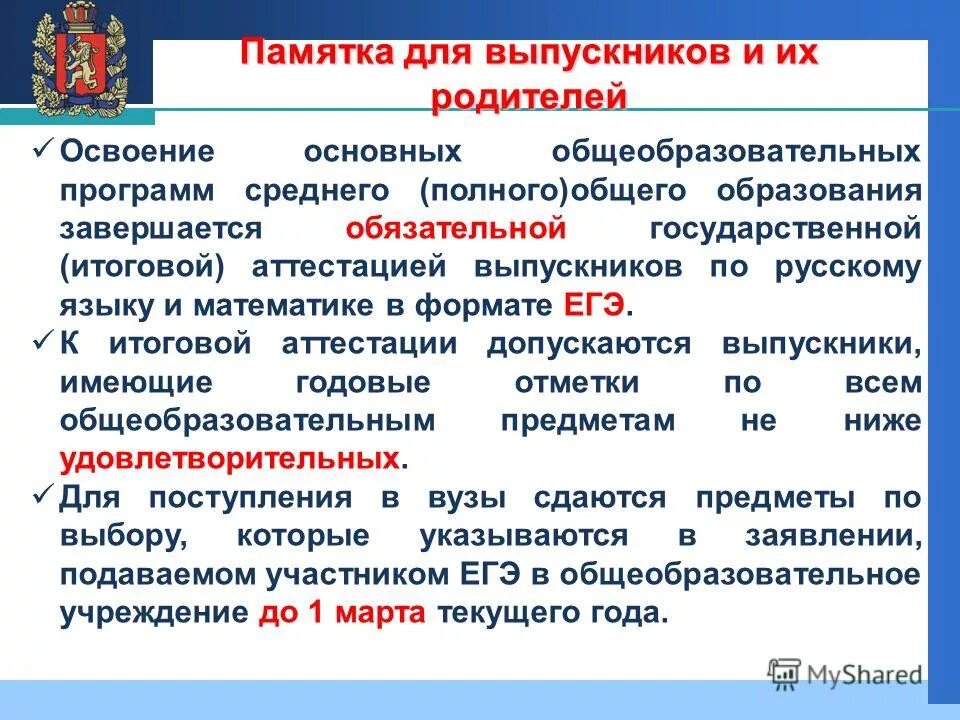 Памятка для выпускников и их родителей

✓ Освоение основных общеобразовательных программ среднего (полного)общего образования завершается обязательной государственной (итоговой) аттестацией выпускников по русскому языку и математике в формате ЕГЭ.

✓ К итоговой аттестации допускаются выпускники, имеющие годовые отметки по всем общеобразовательным предметам не ниже удовлетворительных.

✓ Для поступления в вузы сдаются предметы по выбору, которые указываются в заявлении, подаваемом участником ЕГЭ в общеобразовательное учреждение до 1 марта текущего года.

MyShared